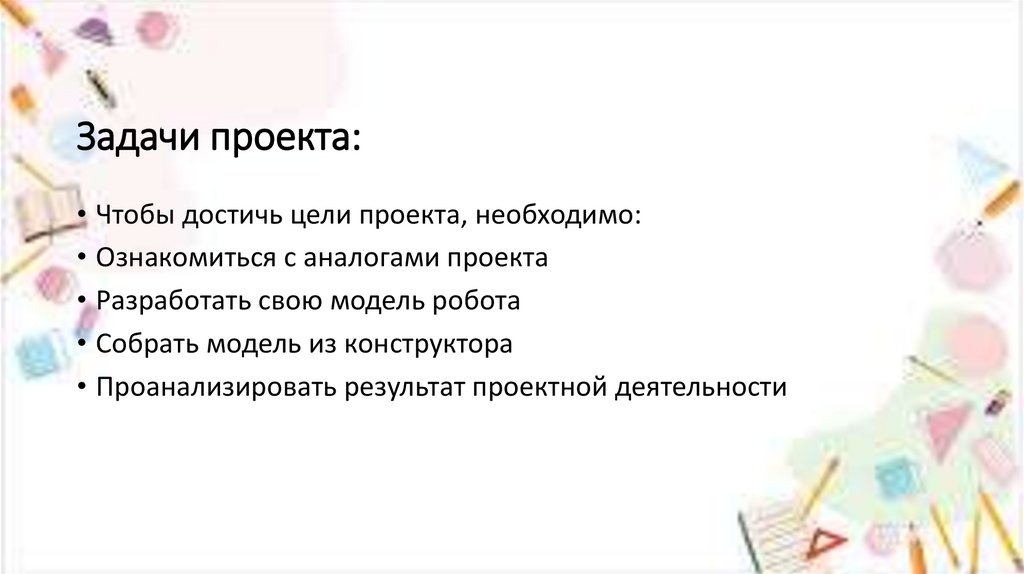 Задачи проекта:

• Чтобы достичь цели проекта, необходимо:
• Ознакомиться с аналогами проекта
• Разработать свою модель робота
• Собрать модель из конструктора
• Проанализировать результат проектной деятельности